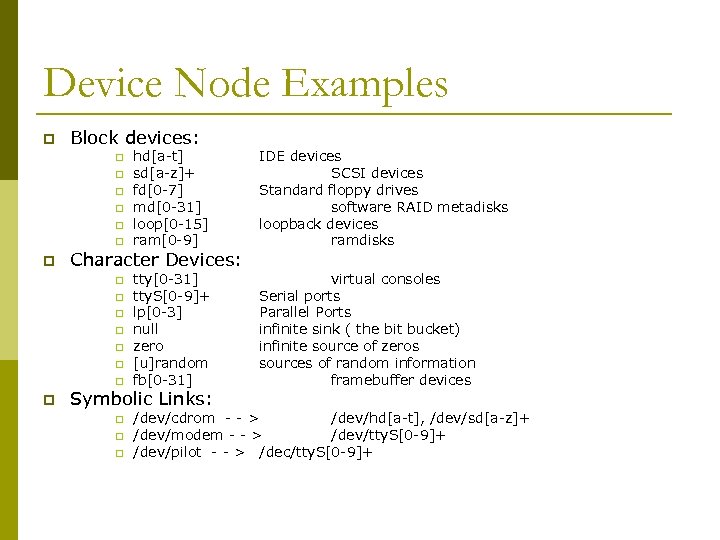 Device Node Examples

Block devices:
hd[a-t] IDE devices
sd[a-z]+ SCSI devices
fd[0-7] Standard floppy drives
md[0-31] software RAID metadisks
loop[0-15] loopback devices
ram[0-9] ramdisks

Character Devices:
tty[0-31] virtual consoles
ttyS[0-9]+ Serial ports
lp[0-3] Parallel Ports
null infinite sink ( the bit bucket)
zero infinite source of zeros
[u]random sources of random information
fb[0-31] framebuffer devices

Symbolic Links:
/dev/cdrom - - > /dev/hd[a-t], /dev/sd[a-z]+
/dev/modem - - > /dev/ttyS[0-9]+
/dev/pilot - - > /dec/ttyS[0-9]+